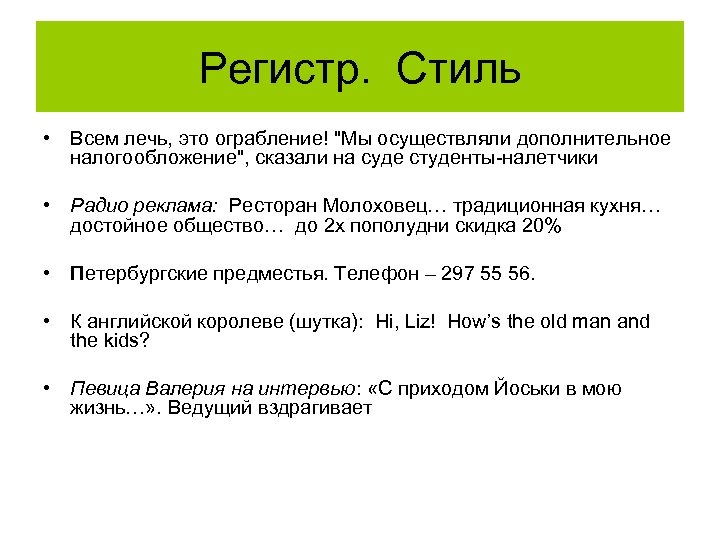 Регистр. Стиль

• Всем лечь, это ограбление! "Мы осуществляли дополнительное налогообложение", сказали на суде студенты-налетчики

• Радио реклама: Ресторан Молоховец… традиционная кухня… достойное общество… до 2х пополудни скидка 20%

• Петербургские предместья. Телефон – 297 55 56.

• К английской королеве (шутка): Hi, Liz! How's the old man and the kids?

• Певица Валерия на интервью: «С приходом Йоськи в мою жизнь…». Ведущий вздрагивает